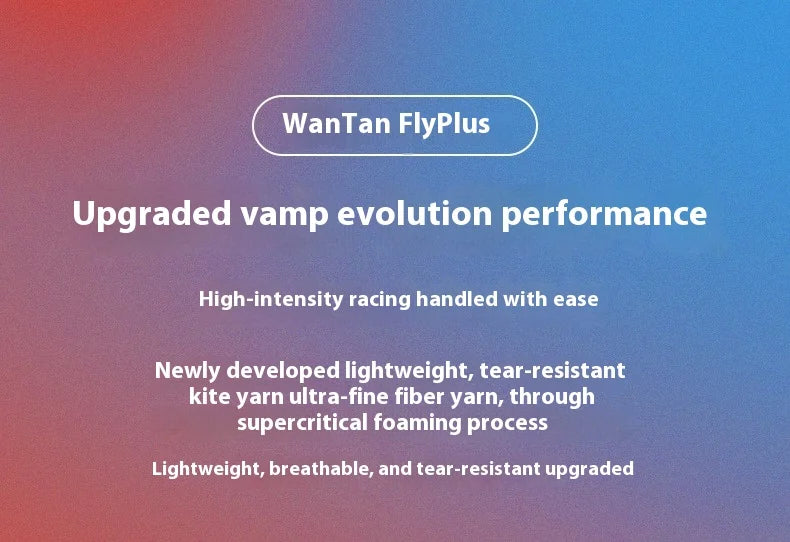 WanTan FlyPlus

Upgraded vamp evolution performance

High-intensity racing handled with ease

Newly developed lightweight, tear-resistant kite yarn ultra-fine fiber yarn, through supercritical foaming process

Lightweight, breathable, and tear-resistant upgraded